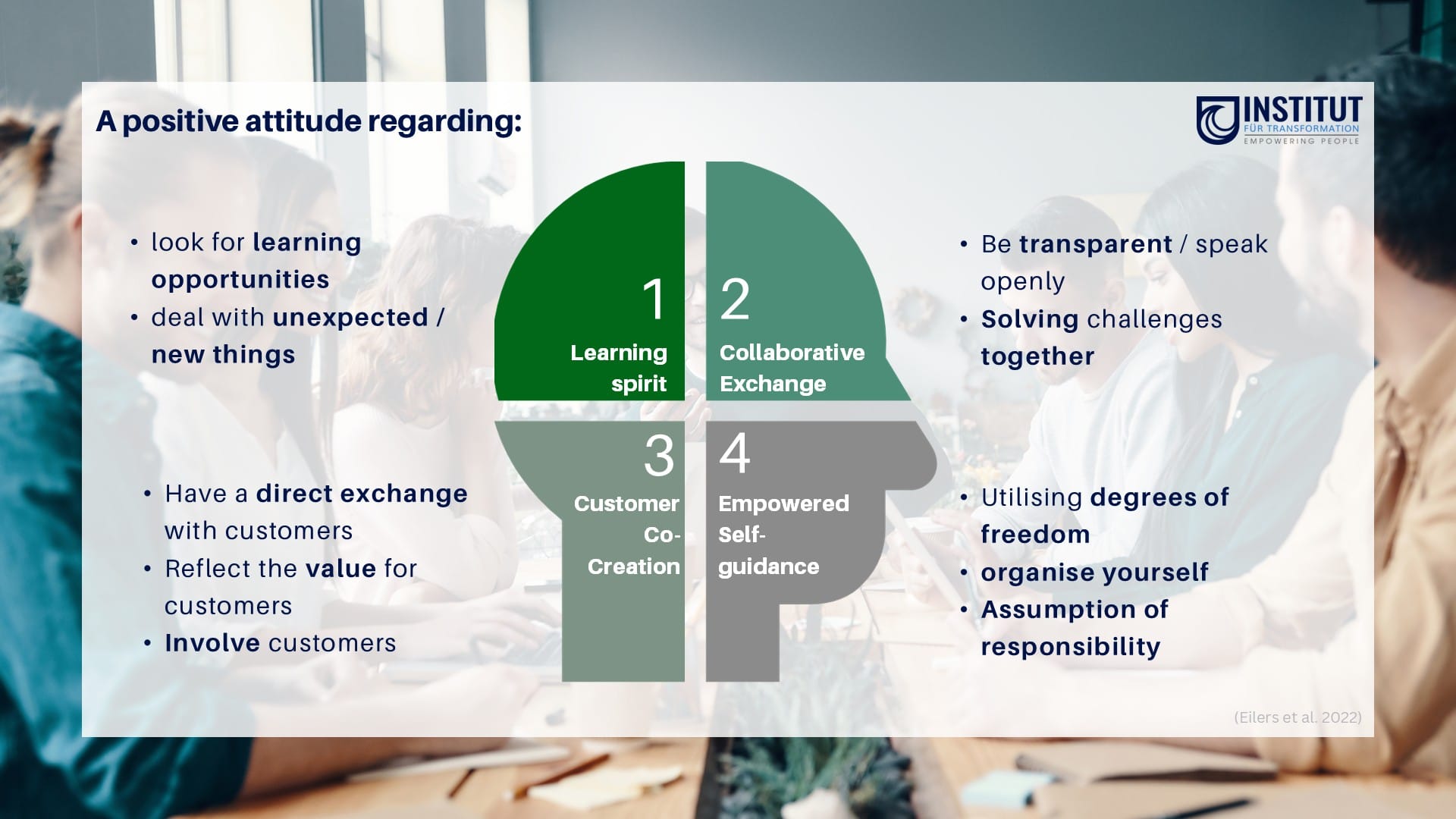 A positive attitude regarding:

INSTITUT
FÜR TRANSFORMATION
EMPOWERING PEOPLE

• look for learning opportunities
• deal with unexpected / new things

1
Learning spirit

2
Collaborative Exchange

• Be transparent / speak openly
• Solving challenges together

• Have a direct exchange with customers
• Reflect the value for customers
• Involve customers

3
Customer Co-Creation

4
Empowered Self-guidance

• Utilising degrees of freedom
• organise yourself
• Assumption of responsibility

(Eilers et al. 2022)